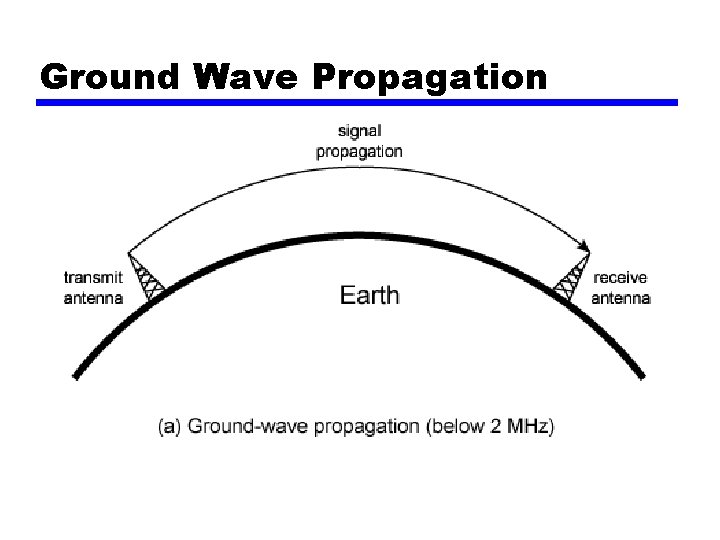 Ground Wave Propagation

signal propagation

transmit antenna

Earth

receive antenna

(a) Ground-wave propagation (below 2 MHz)